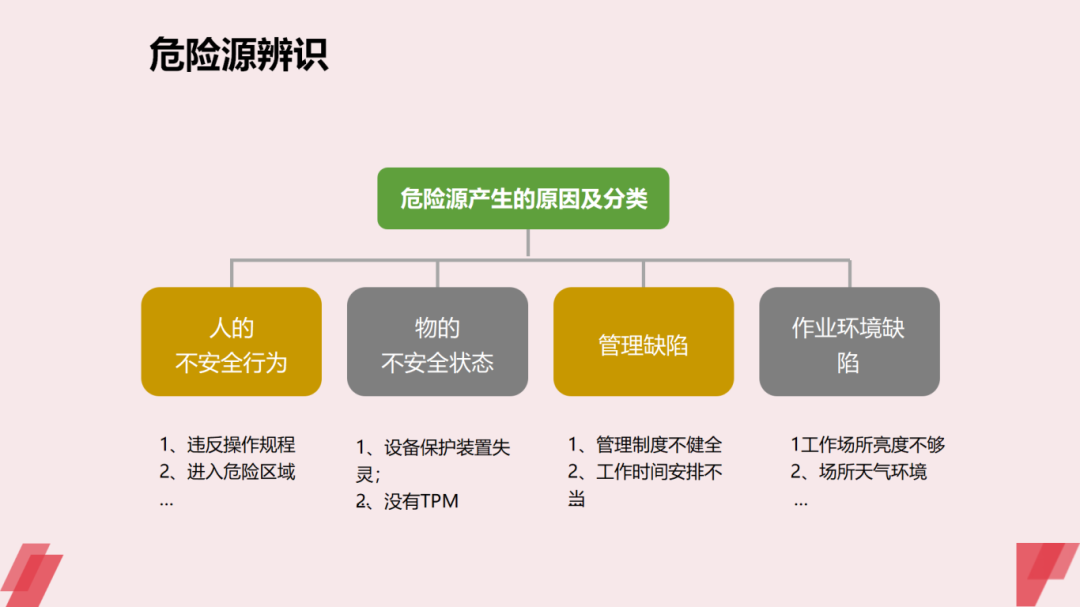 危险源辨识

危险源产生的原因及分类

人的
不安全行为

物的
不安全状态

管理缺陷

作业环境缺陷

1、违反操作规程
2、进入危险区域
...

1、设备保护装置失灵；
2、没有TPM

1、管理制度不健全
2、工作时间安排不当

1工作场所亮度不够
2、场所天气环境
...